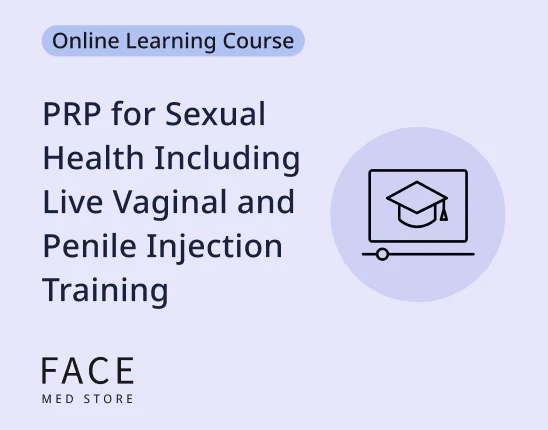 Online Learning Course

PRP for Sexual Health Including Live Vaginal and Penile Injection Training

FACE
MED STORE